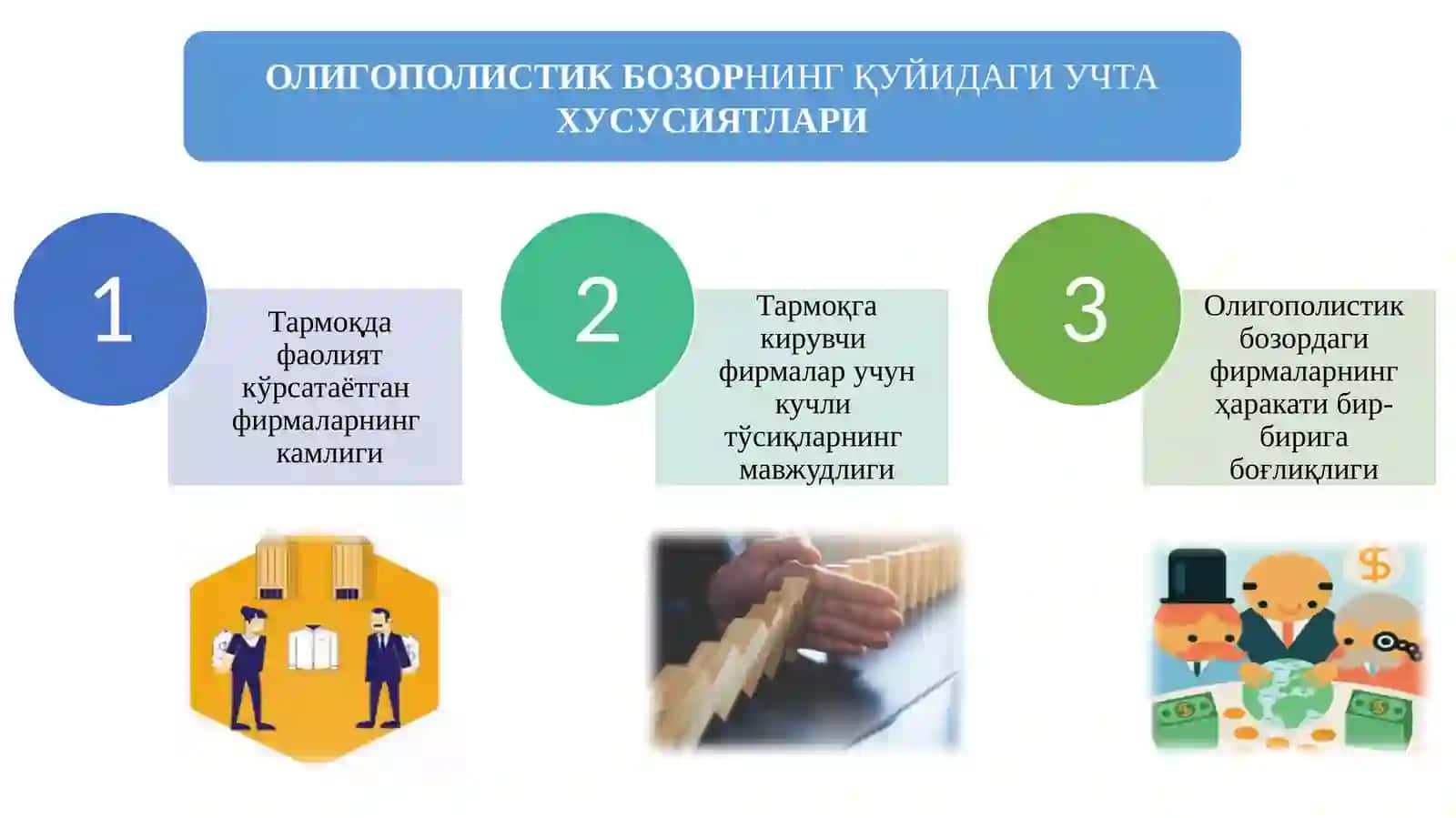 ОЛИГОПОЛИСТИК БОЗОРНИНГ ҚУЙИДАГИ УЧТА ХУСУСИЯТЛАРИ

1

Тармоқда фаолият кўрсатаётган фирмаларнинг камлиги

2

Тармоқга кирувчи фирмалар учун кучли тўсиқларнинг мавжудлиги

3

Олигополистик бозордаги фирмаларнинг ҳаракати бир-бирига боғлиқлиги

$